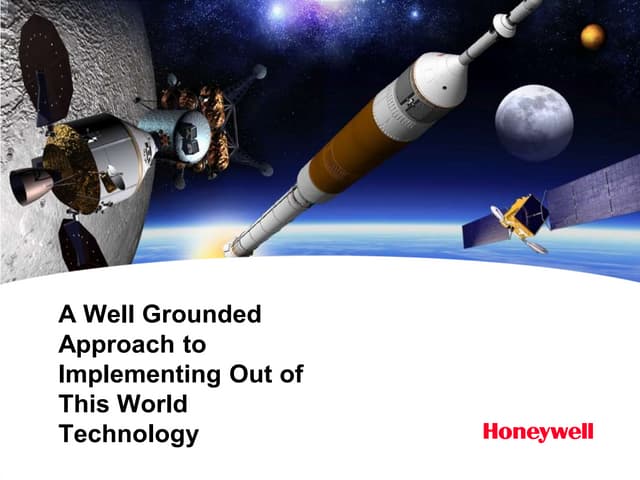 A Well Grounded Approach to Implementing Out of This World Technology

Honeywell